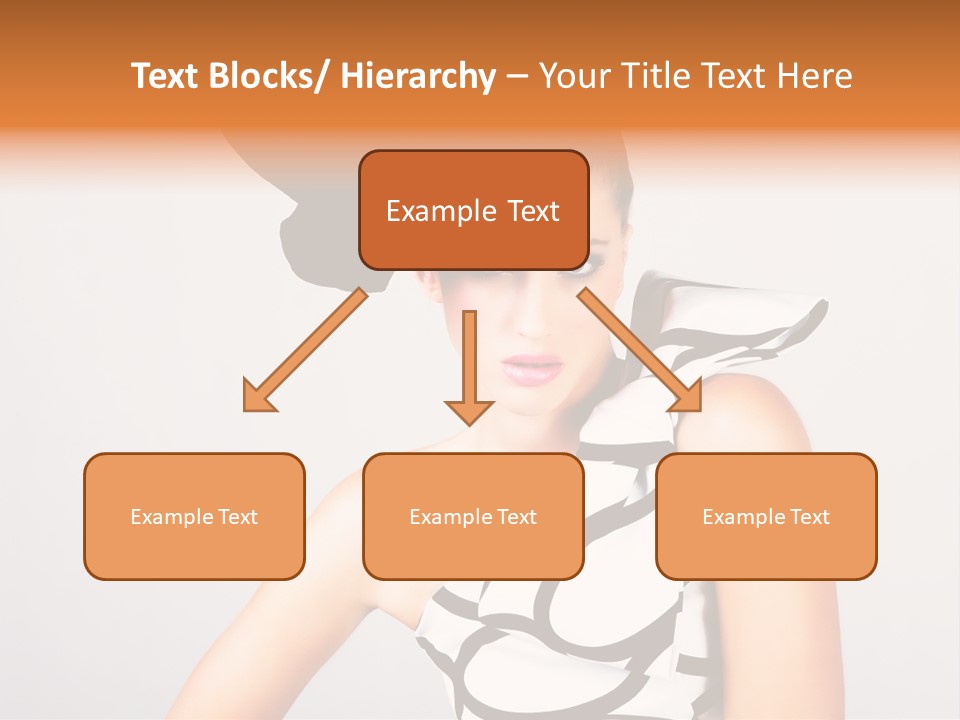 Text Blocks/ Hierarchy – Your Title Text Here

Example Text

Example Text

Example Text

Example Text